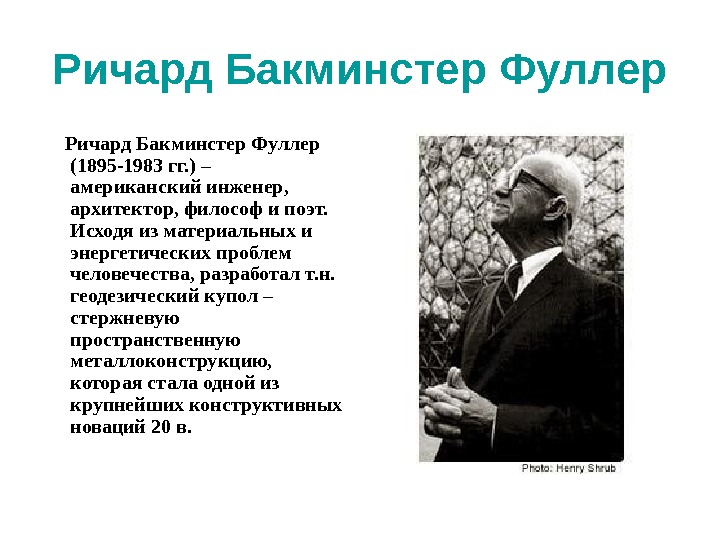 Ричард Бакминстер Фуллер

Ричард Бакминстер Фуллер (1895-1983 гг.) – американский инженер, архитектор, философ и поэт. Исходя из материальных и энергетических проблем человечества, разработал т.н. геодезический купол – стержневую пространственную металлоконструкцию, которая стала одной из крупнейших конструктивных новаций 20 в.

Photo: Henry Shrub